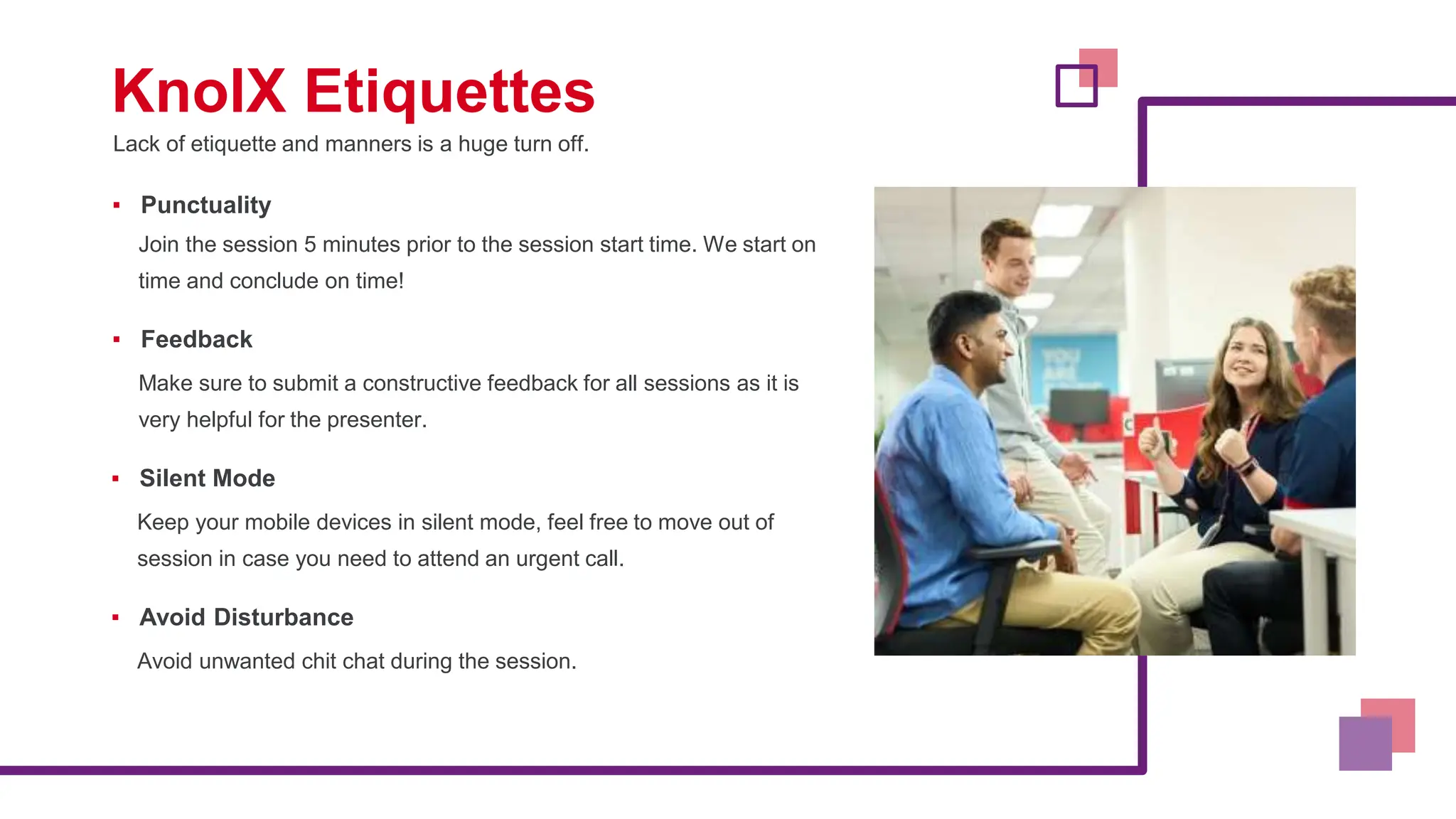 KnolX Etiquettes

Lack of etiquette and manners is a huge turn off.

▪ Punctuality

Join the session 5 minutes prior to the session start time. We start on time and conclude on time!

▪ Feedback

Make sure to submit a constructive feedback for all sessions as it is very helpful for the presenter.

▪ Silent Mode

Keep your mobile devices in silent mode, feel free to move out of session in case you need to attend an urgent call.

▪ Avoid Disturbance

Avoid unwanted chit chat during the session.